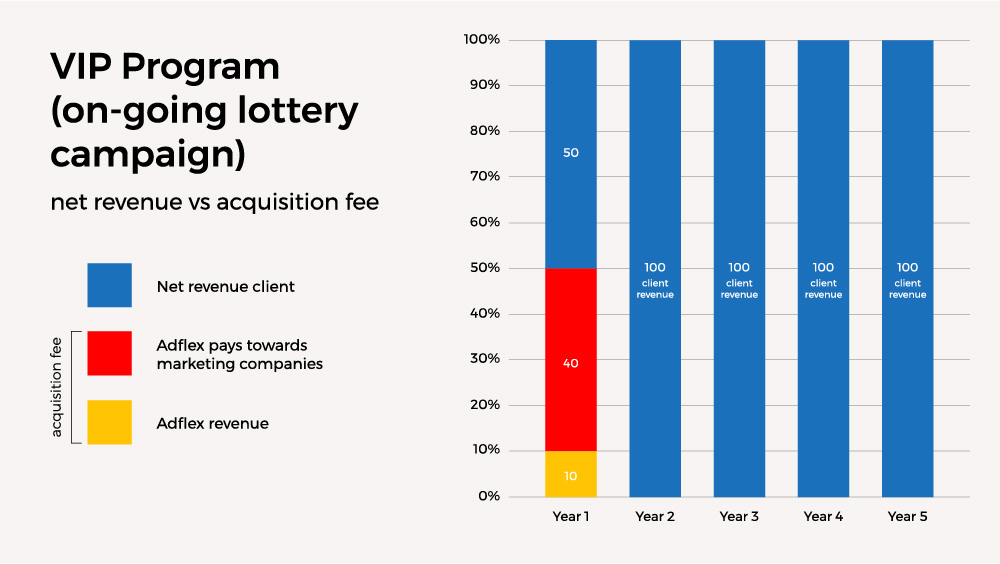 VIP Program (on-going lottery campaign)

net revenue vs acquisition fee

Net revenue client

acquisition fee

Adflex pays towards marketing companies

Adflex revenue

100%
90%
80%
70%
60%
50%
40%
30%
20%
10%
0%

50

40

10

100 client revenue

100 client revenue

100 client revenue

100 client revenue

Year 1
Year 2
Year 3
Year 4
Year 5